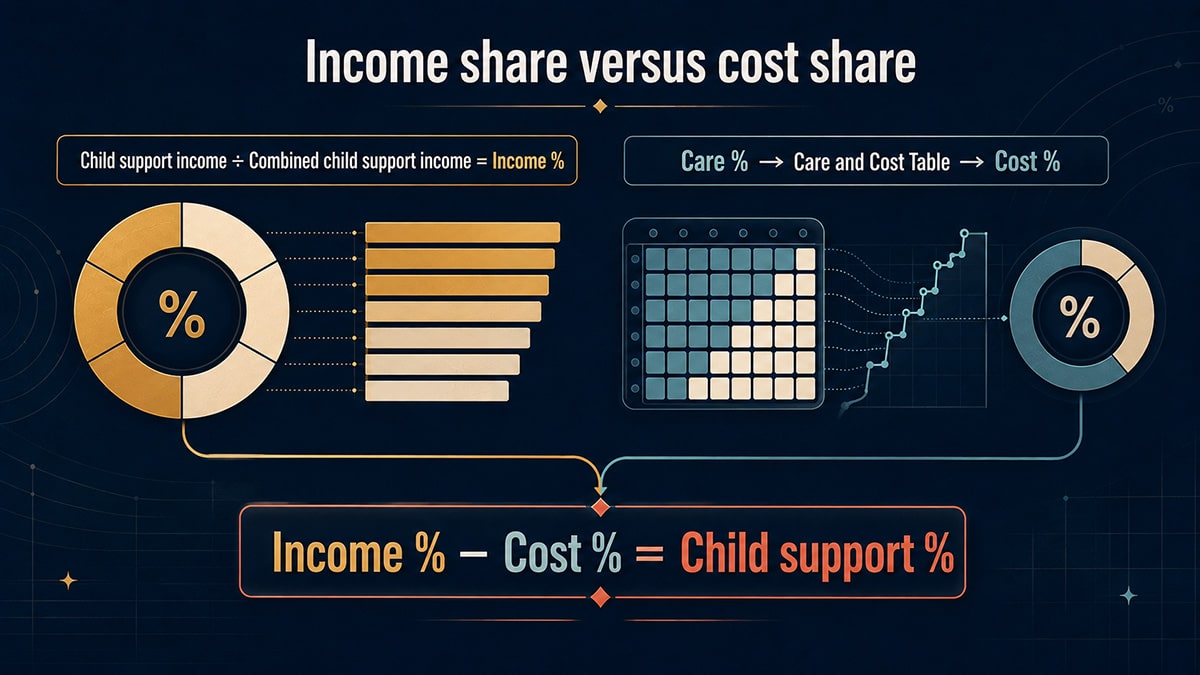 Income share versus cost share

Child support income ÷ Combined child support income = Income %

Care % → Care and Cost Table → Cost %

%

%

%

Income % − Cost % = Child support %